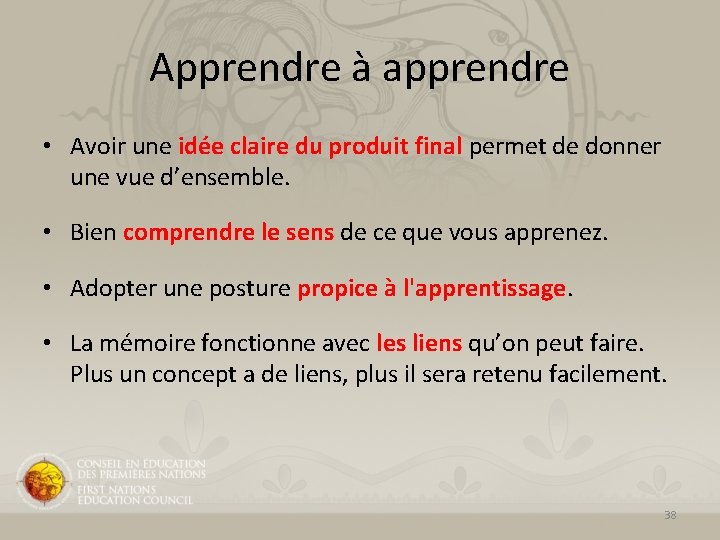 Apprendre à apprendre

• Avoir une idée claire du produit final permet de donner une vue d'ensemble.

• Bien comprendre le sens de ce que vous apprenez.

• Adopter une posture propice à l'apprentissage.

• La mémoire fonctionne avec les liens qu'on peut faire. Plus un concept a de liens, plus il sera retenu facilement.

CONSEIL EN ÉDUCATION
DES PREMIÈRES NATIONS
FIRST NATIONS
EDUCATION COUNCIL

38